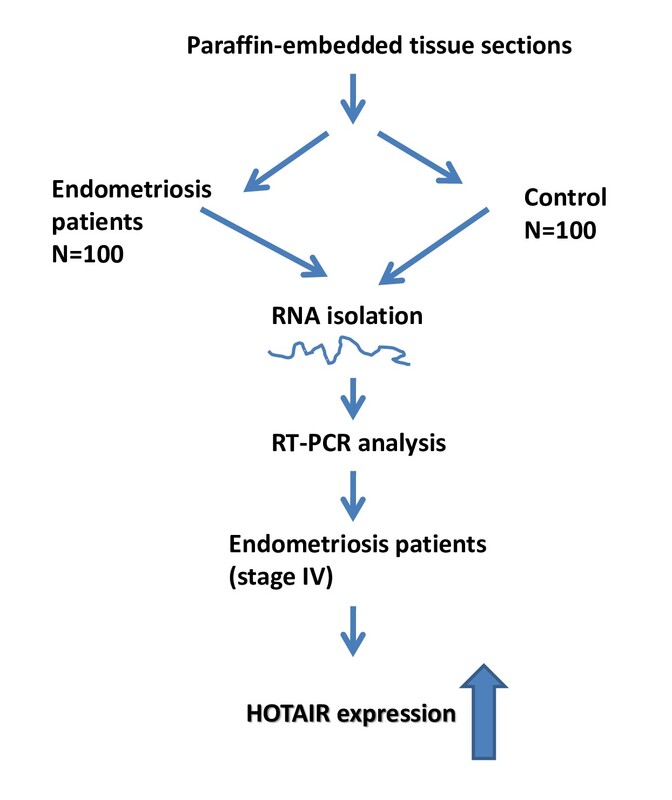 Paraffin-embedded tissue sections

Endometriosis patients
N=100

Control
N=100

RNA isolation

RT-PCR analysis

Endometriosis patients
(stage IV)

HOTAIR expression